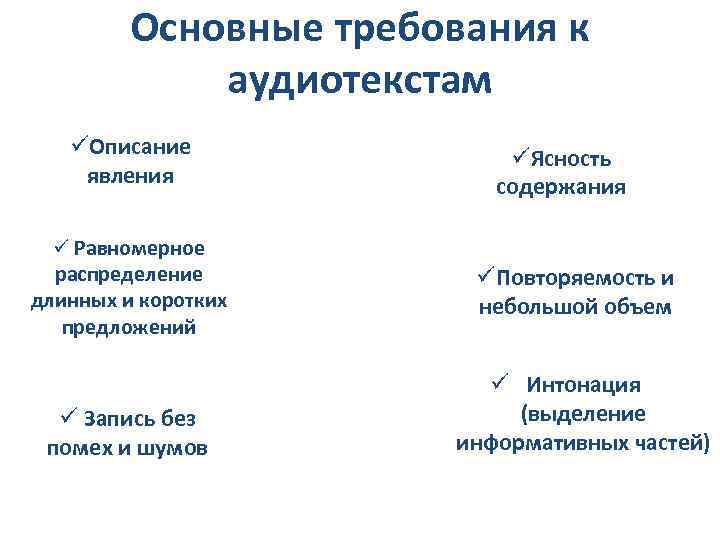 Основные требования к аудиотекстам

✓Описание явления

✓ Равномерное распределение длинных и коротких предложений

✓ Запись без помех и шумов

✓Ясность содержания

✓Повторяемость и небольшой объем

✓ Интонация (выделение информативных частей)